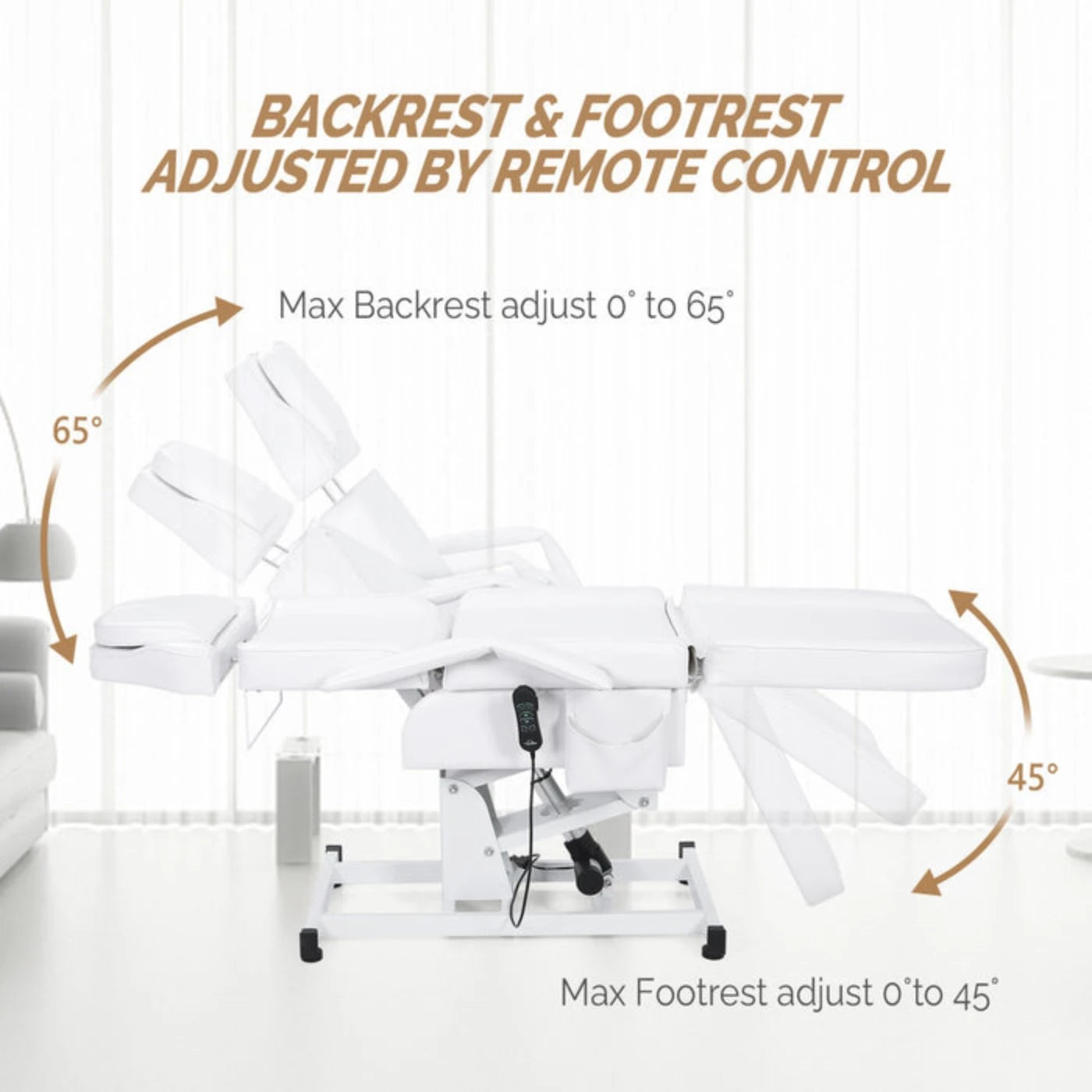 BACKREST & FOOTREST ADJUSTED BY REMOTE CONTROL

Max Backrest adjust 0° to 65°

65°

45°

Max Footrest adjust 0°to 45°